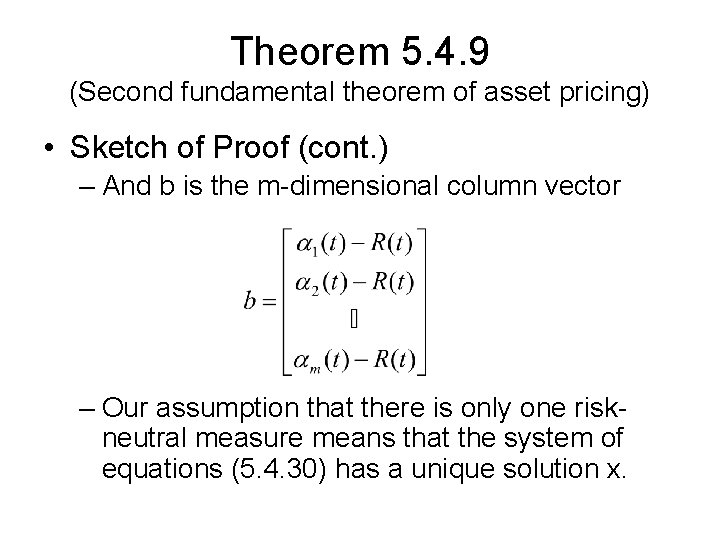 Theorem 5.4.9
(Second fundamental theorem of asset pricing)

• Sketch of Proof (cont.)
– And b is the m-dimensional column vector

$b = \begin{bmatrix} \alpha_1(t) - R(t) \\ \alpha_2(t) - R(t) \\ ▯ \\ \alpha_m(t) - R(t) \end{bmatrix}$

– Our assumption that there is only one risk-neutral measure means that the system of equations (5.4.30) has a unique solution x.